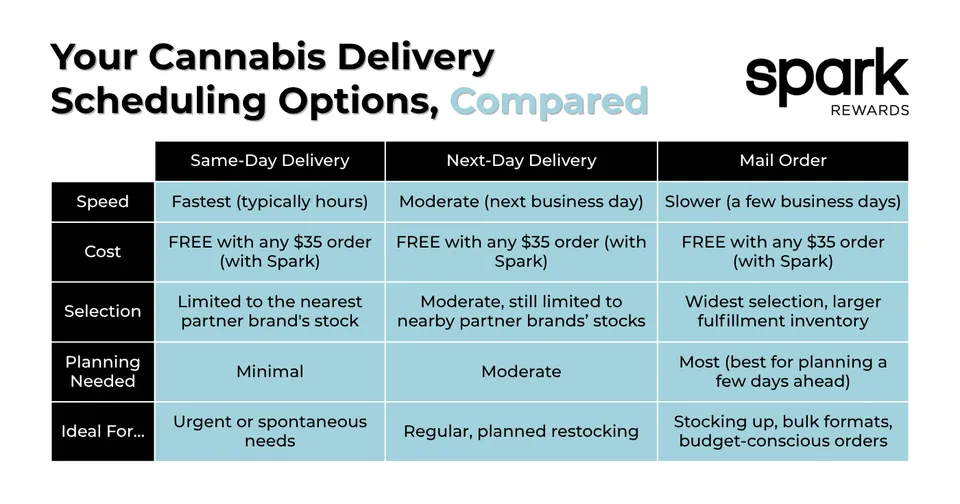 Your Cannabis Delivery Scheduling Options, Compared

spark REWARDS

| | Same-Day Delivery | Next-Day Delivery | Mail Order |
|---|---|---|---|
| Speed | Fastest (typically hours) | Moderate (next business day) | Slower (a few business days) |
| Cost | FREE with any \$35 order (with Spark) | FREE with any \$35 order (with Spark) | FREE with any \$35 order (with Spark) |
| Selection | Limited to the nearest partner brand's stock | Moderate, still limited to nearby partner brands' stocks | Widest selection, larger fulfillment inventory |
| Planning Needed | Minimal | Moderate | Most (best for planning a few days ahead) |
| Ideal For... | Urgent or spontaneous needs | Regular, planned restocking | Stocking up, bulk formats, budget-conscious orders |